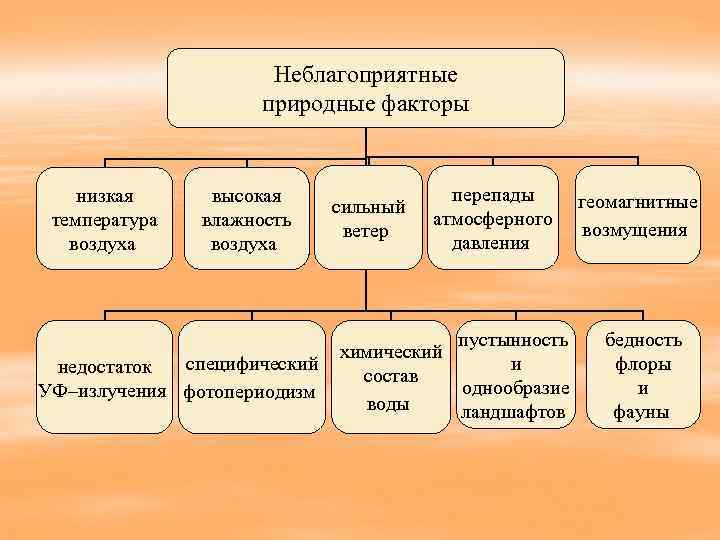 Неблагоприятные природные факторы

низкая температура воздуха

высокая влажность воздуха

сильный ветер

перепады атмосферного давления

геомагнитные возмущения

недостаток УФ–излучения

специфический фотопериодизм

химический состав воды

пустынность и однообразие ландшафтов

бедность флоры и фауны